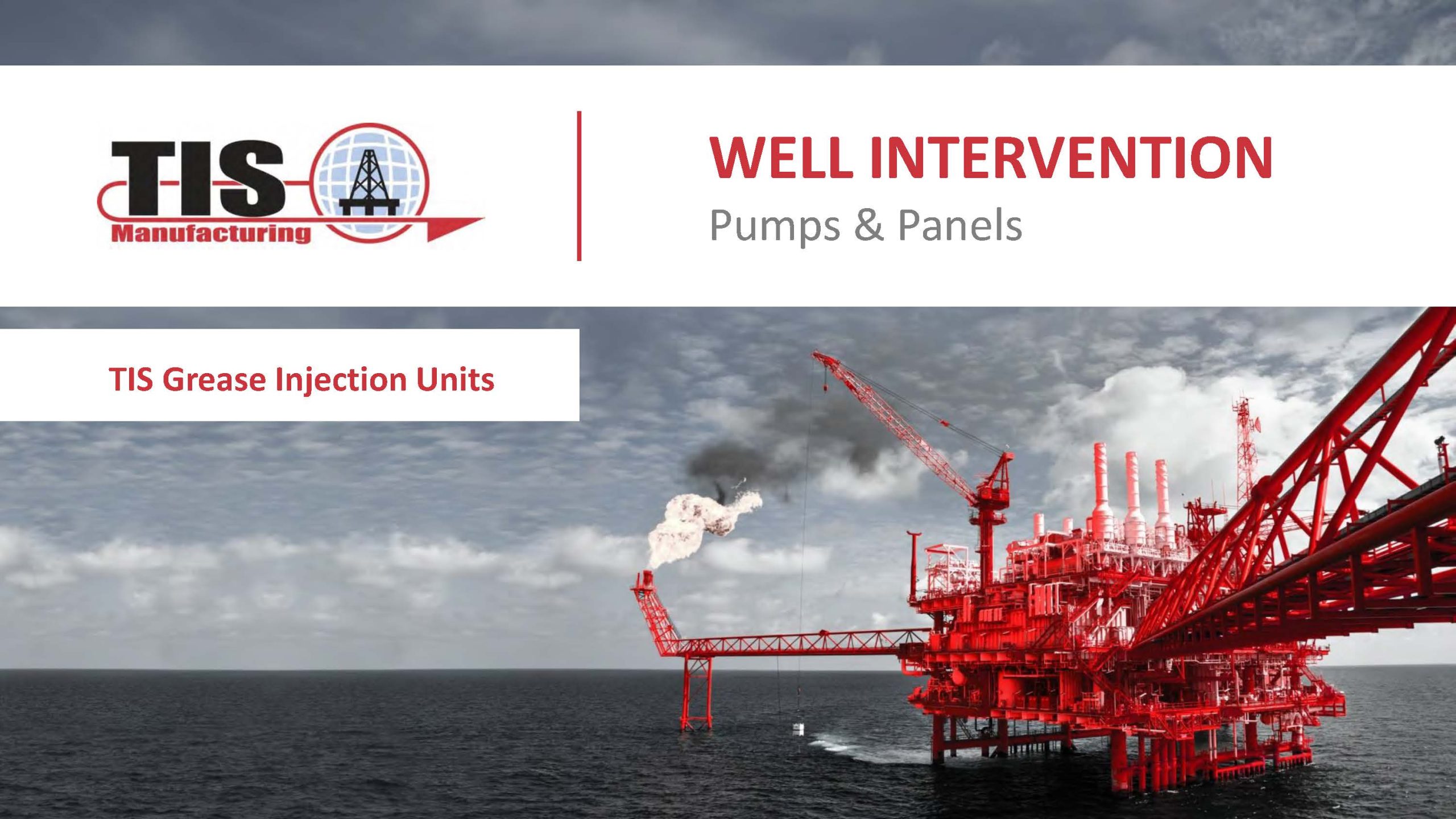 TIS
Manufacturing

WELL INTERVENTION
Pumps & Panels

TIS Grease Injection Units